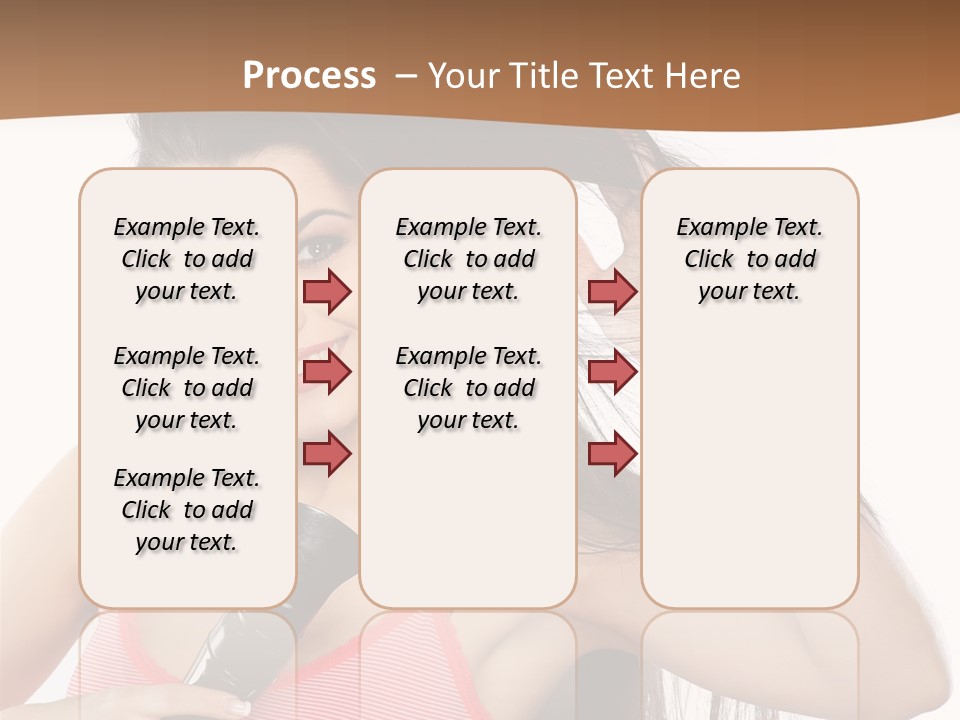 Process – Your Title Text Here

Example Text. Click to add your text.

Example Text. Click to add your text.

Example Text. Click to add your text.

Example Text. Click to add your text.

Example Text. Click to add your text.

Example Text. Click to add your text.